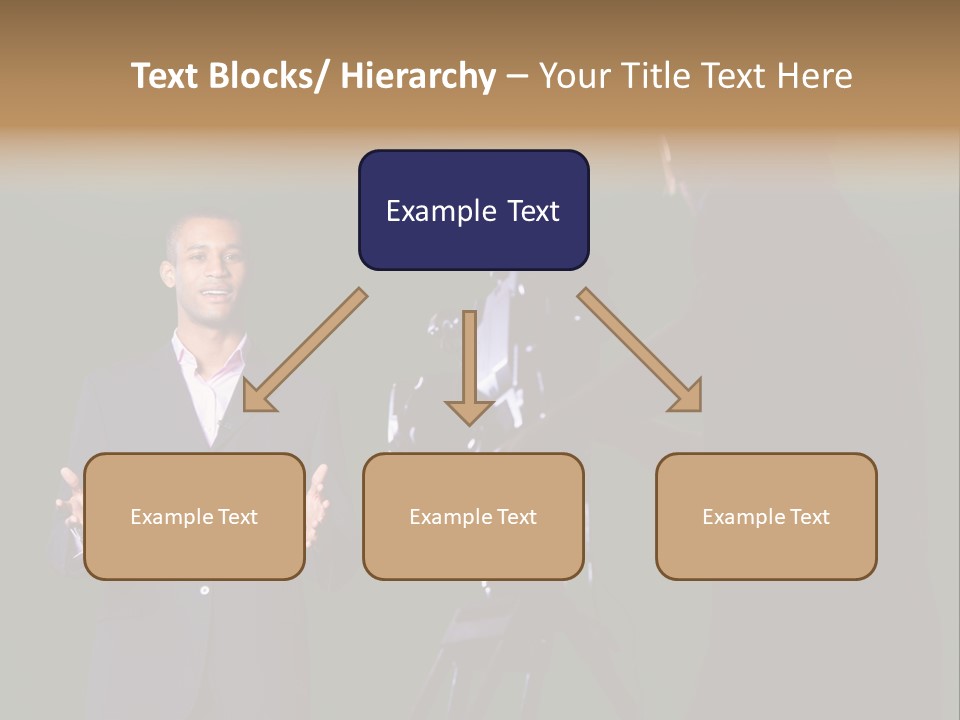 Text Blocks/ Hierarchy – Your Title Text Here

Example Text

Example Text

Example Text

Example Text